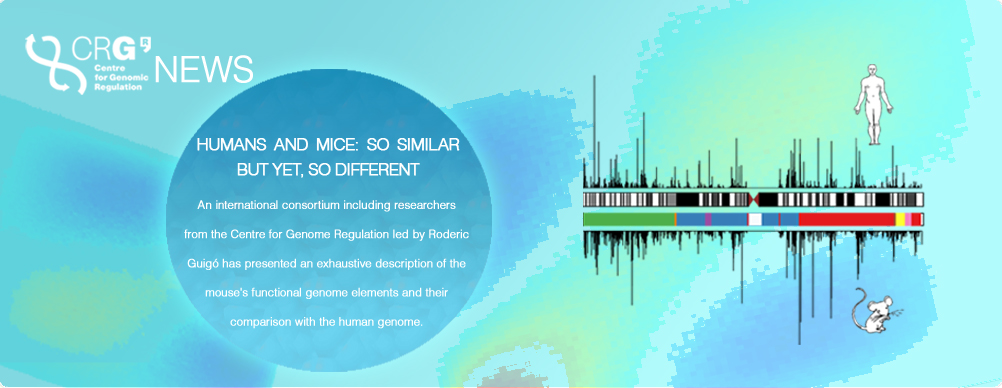 CRG Centre for Genomic Regulation NEWS

HUMANS AND MICE: SO SIMILAR BUT YET, SO DIFFERENT

An international consortium including researchers from the Centre for Genome Regulation led by Roderic Guigó has presented an exhaustive description of the mouse's functional genome elements and their comparison with the human genome.